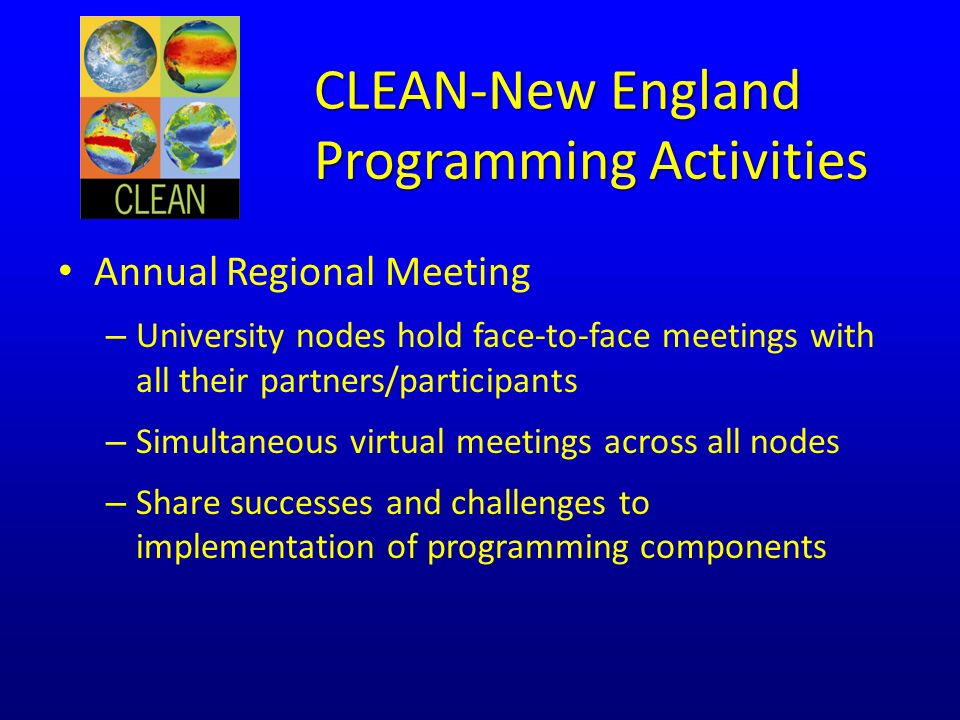 CLEAN

CLEAN-New England Programming Activities

• Annual Regional Meeting

– University nodes hold face-to-face meetings with all their partners/participants

– Simultaneous virtual meetings across all nodes

– Share successes and challenges to implementation of programming components